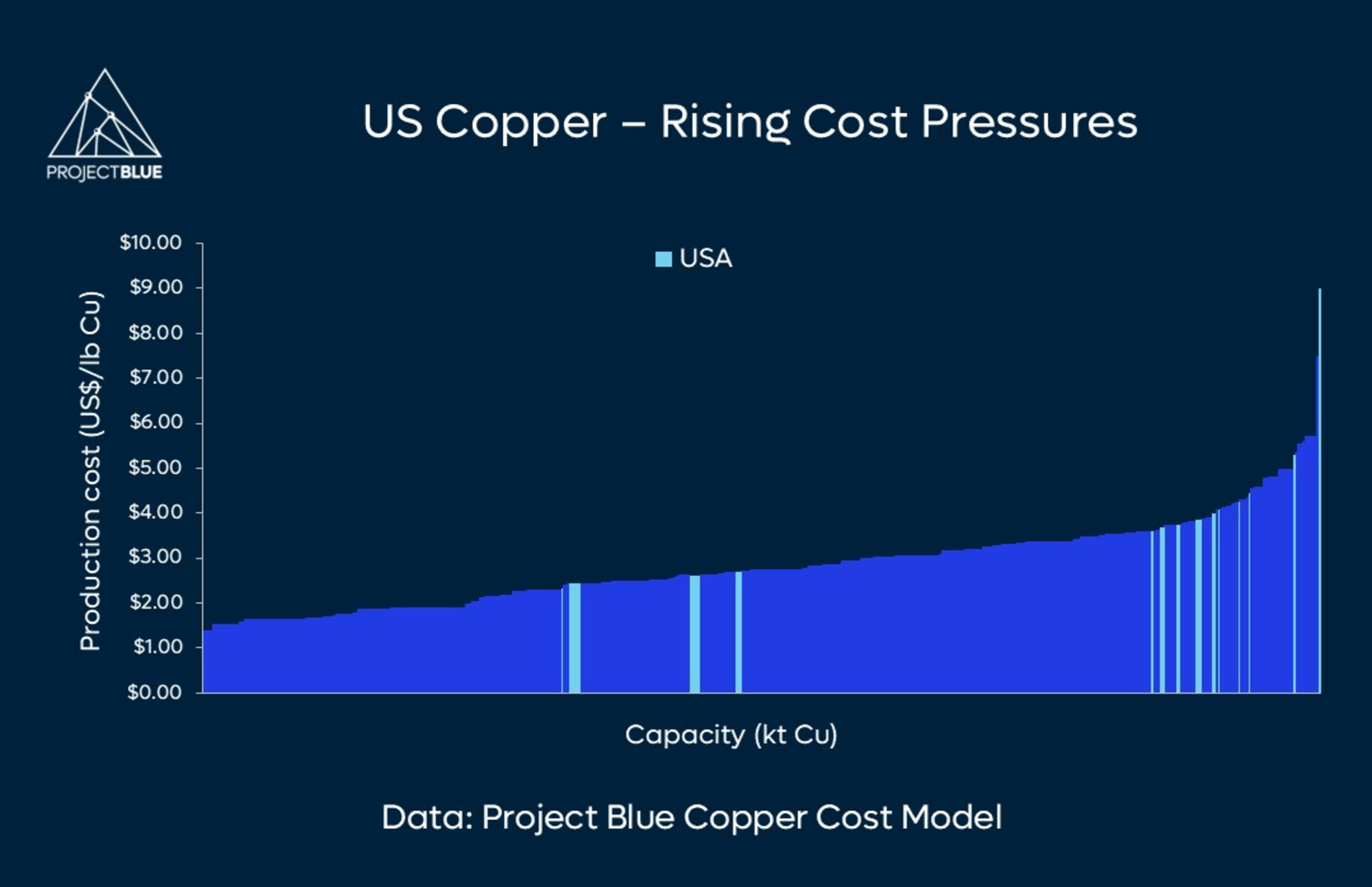 PROJECTBLUE

US Copper – Rising Cost Pressures

USA

Production cost (US$/lb Cu)

$10.00
$9.00
$8.00
$7.00
$6.00
$5.00
$4.00
$3.00
$2.00
$1.00
$0.00

Capacity (kt Cu)

Data: Project Blue Copper Cost Model